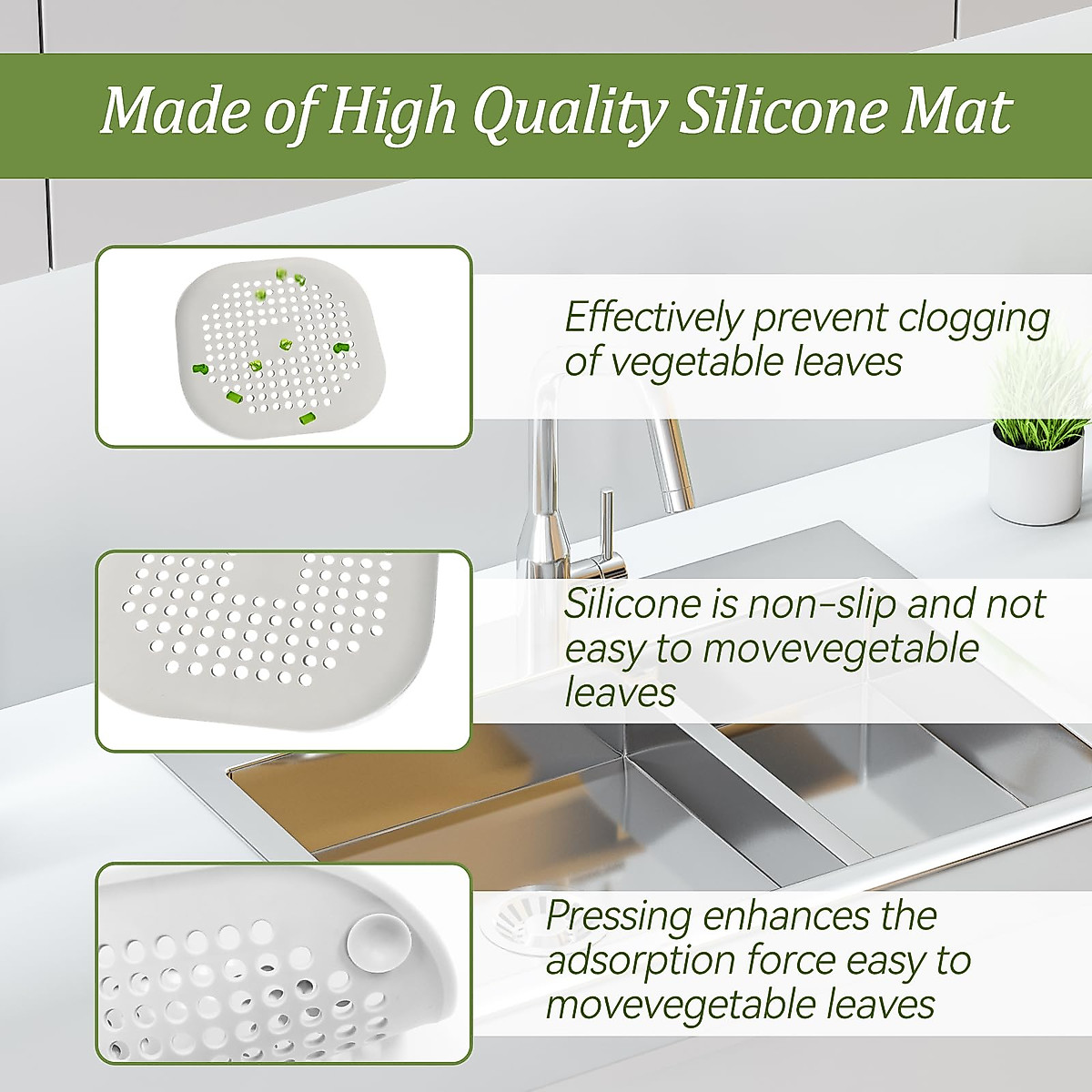 Made of High Quality Silicone Mat

Effectively prevent clogging of vegetable leaves

Silicone is non-slip and not easy to movevegetable leaves

Pressing enhances the adsorption force easy to movevegetable leaves